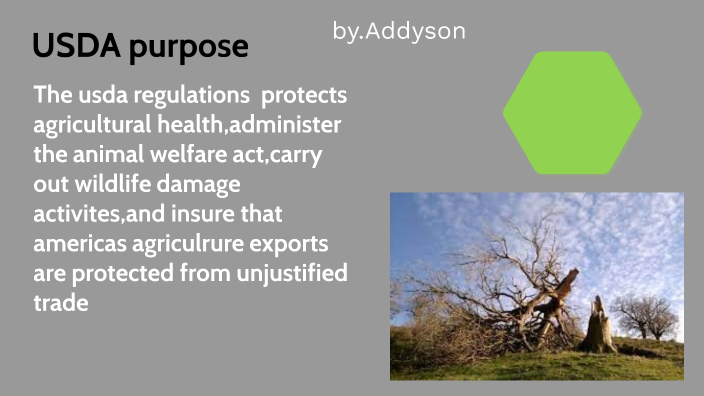 USDA purpose

by.Addyson

The usda regulations  protects agricultural health,administer the animal welfare act,carry out wildlife damage activites,and insure that americas agriculrure exports are protected from unjustified trade